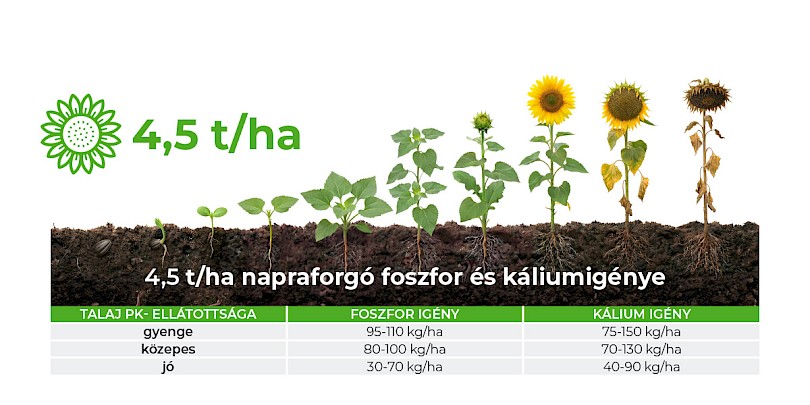 4,5 t/ha

4,5 t/ha napraforgó foszfor és káliumigénye

| TALAJ PK- ELLÁTOTTSÁGA | FOSZFOR IGÉNY | KÁLIUM IGÉNY |
|---|---|---|
| gyenge | 95-110 kg/ha | 75-150 kg/ha |
| közepes | 80-100 kg/ha | 70-130 kg/ha |
| jó | 30-70 kg/ha | 40-90 kg/ha |